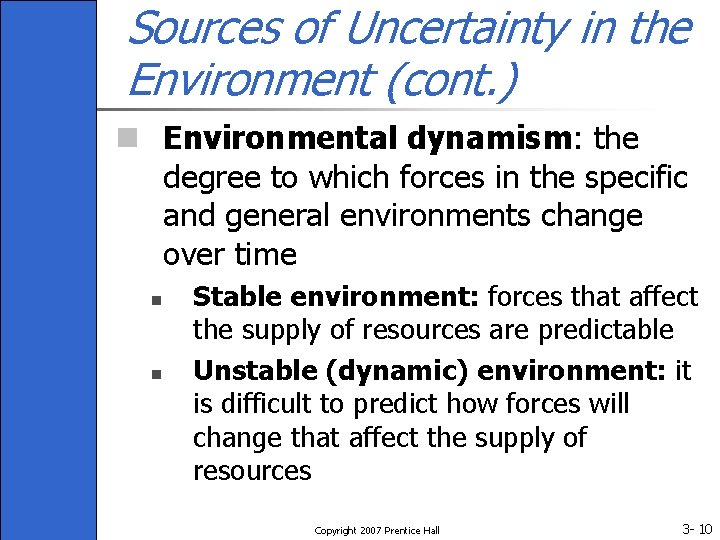 Sources of Uncertainty in the Environment (cont.)

Environmental dynamism: the degree to which forces in the specific and general environments change over time

Stable environment: forces that affect the supply of resources are predictable

Unstable (dynamic) environment: it is difficult to predict how forces will change that affect the supply of resources

Copyright 2007 Prentice Hall

3- 10